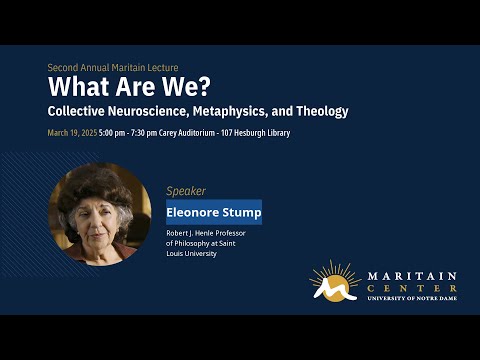 Second Annual Maritain Lecture

What Are We?

Collective Neuroscience, Metaphysics, and Theology

March 19, 2025 5:00 pm - 7:30 pm Carey Auditorium - 107 Hesburgh Library

Speaker

Eleonore Stump

Robert J. Henle Professor of Philosophy at Saint Louis University

MARITAIN CENTER
UNIVERSITY OF NOTRE DAME